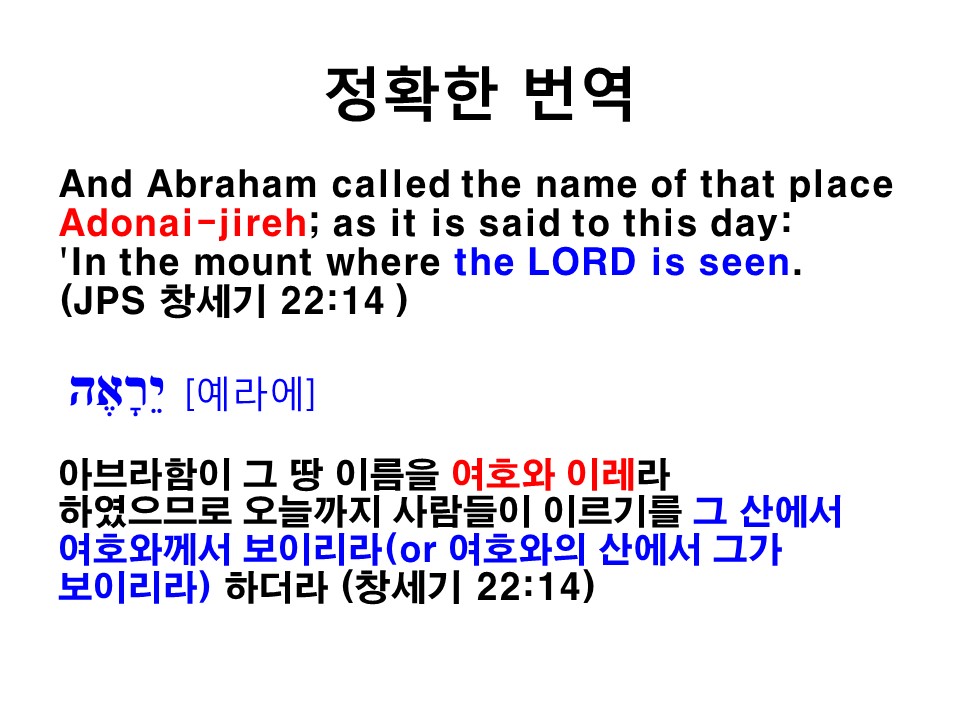 정확한 번역

And Abraham called the name of that place Adonai-jireh; as it is said to this day: 'In the mount where the LORD is seen. (JPS 창세기 22:14 )

יֵרָאֶה [예라에]

아브라함이 그 땅 이름을 여호와 이레라 하였으므로 오늘까지 사람들이 이르기를 그 산에서 여호와께서 보이리라(or 여호와의 산에서 그가 보이리라) 하더라 (창세기 22:14)